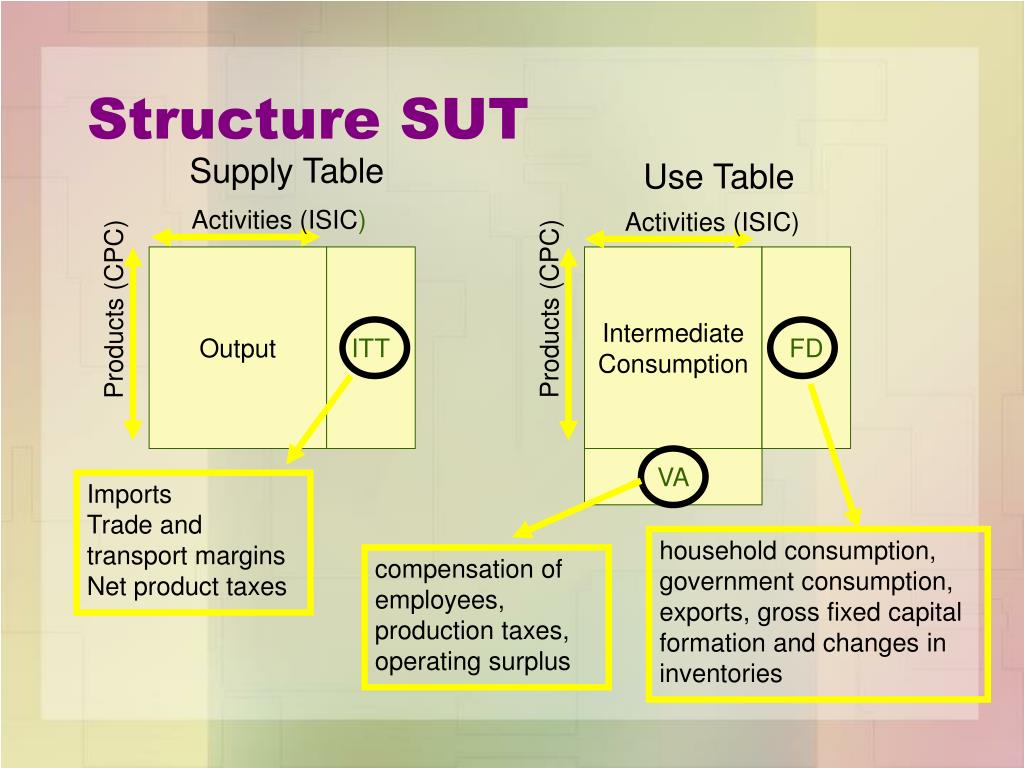 Structure SUT

Supply Table

Activities (ISIC)

Products (CPC)

Output

ITT

Imports
Trade and transport margins
Net product taxes

Use Table

Activities (ISIC)

Products (CPC)

Intermediate Consumption

FD

VA

compensation of employees, production taxes, operating surplus

household consumption, government consumption, exports, gross fixed capital formation and changes in inventories